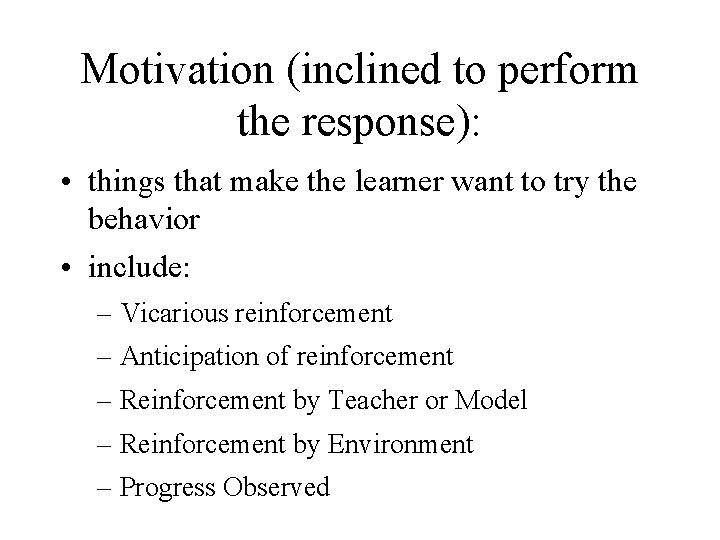 Motivation (inclined to perform the response):

• things that make the learner want to try the behavior

• include:

– Vicarious reinforcement

– Anticipation of reinforcement

– Reinforcement by Teacher or Model

– Reinforcement by Environment

– Progress Observed